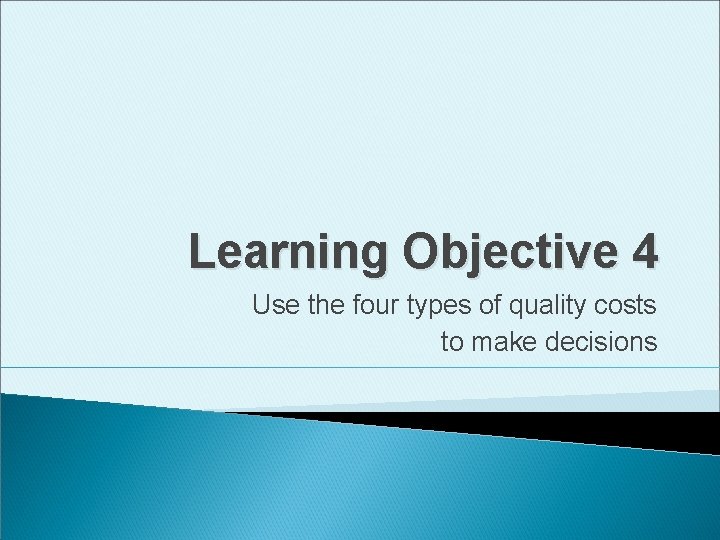 Learning Objective 4

Use the four types of quality costs to make decisions